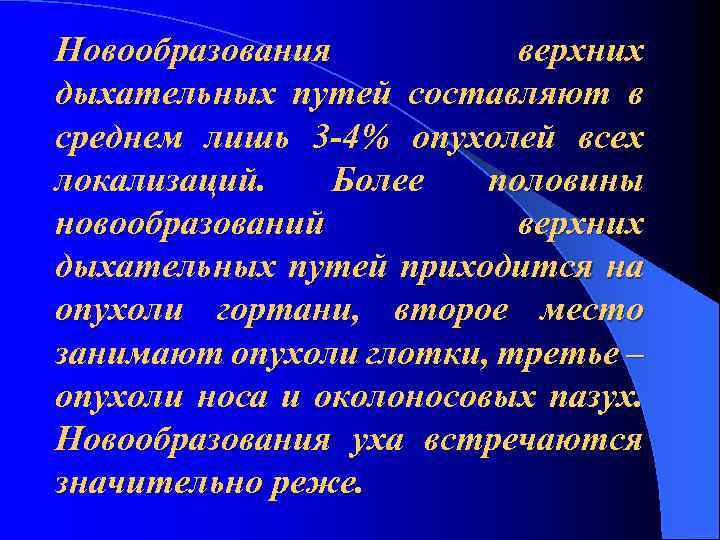 Новообразования верхних дыхательных путей составляют в среднем лишь 3-4% опухолей всех локализаций. Более половины новообразований верхних дыхательных путей приходится на опухоли гортани, второе место занимают опухоли глотки, третье – опухоли носа и околоносовых пазух. Новообразования уха встречаются значительно реже.